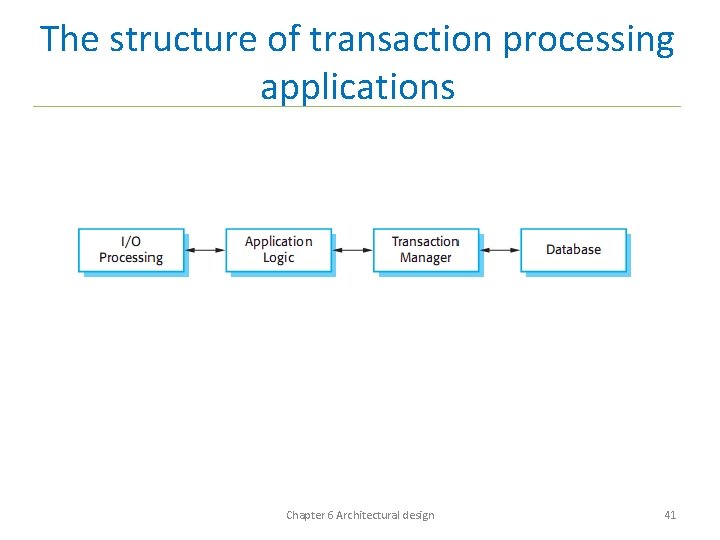 The structure of transaction processing applications

I/O Processing

Application Logic

Transaction Manager

Database

Chapter 6 Architectural design

41